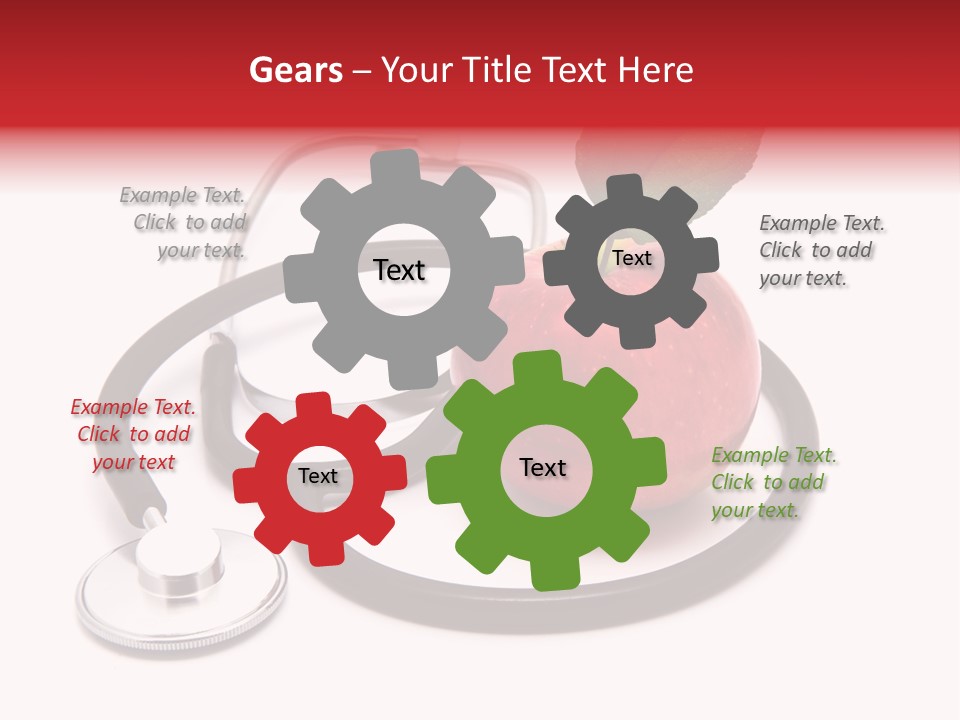 Gears – Your Title Text Here

Example Text. Click to add your text.

Text

Text

Example Text. Click to add your text.

Example Text. Click to add your text

Text

Text

Example Text. Click to add your text.